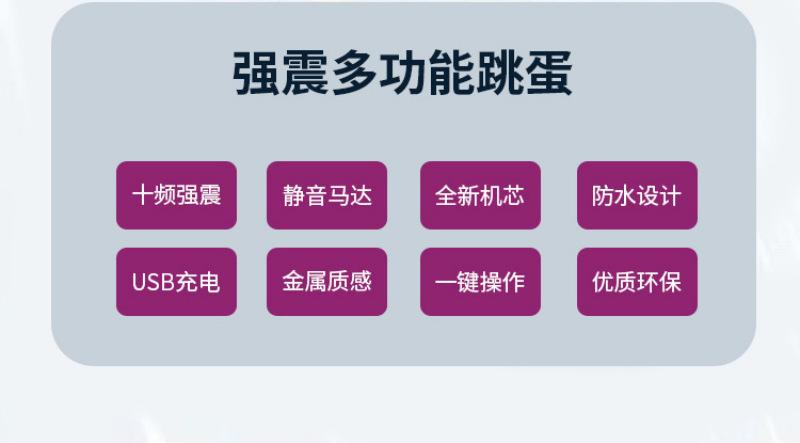 强震多功能跳蛋

十频强震

静音马达

全新机芯

防水设计

USB充电

金属质感

一键操作

优质环保